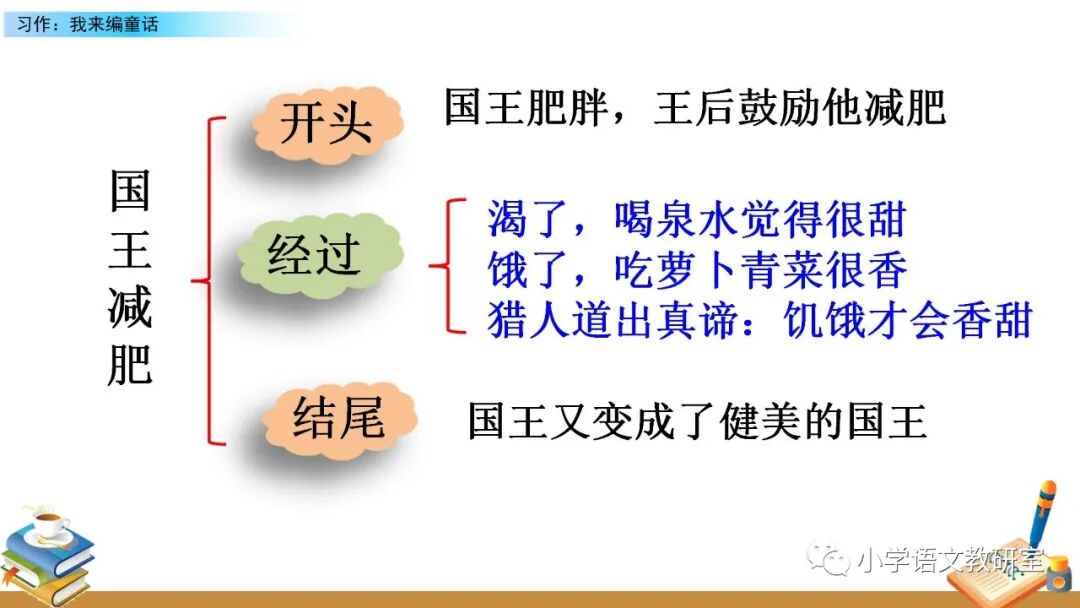 习作：我来编童话

国王减肥

开头 国王肥胖，王后鼓励他减肥

经过
渴了，喝泉水觉得很甜
饿了，吃萝卜青菜很香
猎人道出真谛：饥饿才会香甜

结尾 国王又变成了健美的国王

小学语文教研室